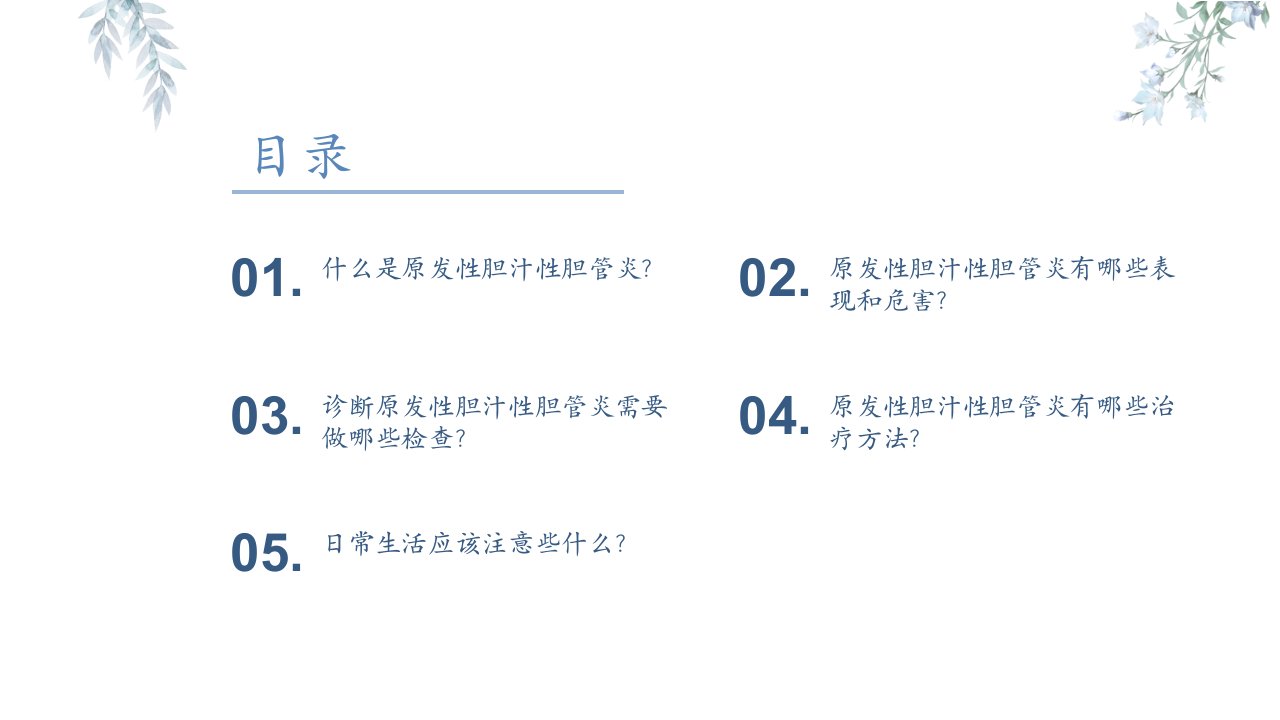 目录

01. 什么是原发性胆汁性胆管炎?

02. 原发性胆汁性胆管炎有哪些表现和危害?

03. 诊断原发性胆汁性胆管炎需要做哪些检查?

04. 原发性胆汁性胆管炎有哪些治疗方法?

05. 日常生活应该注意些什么?